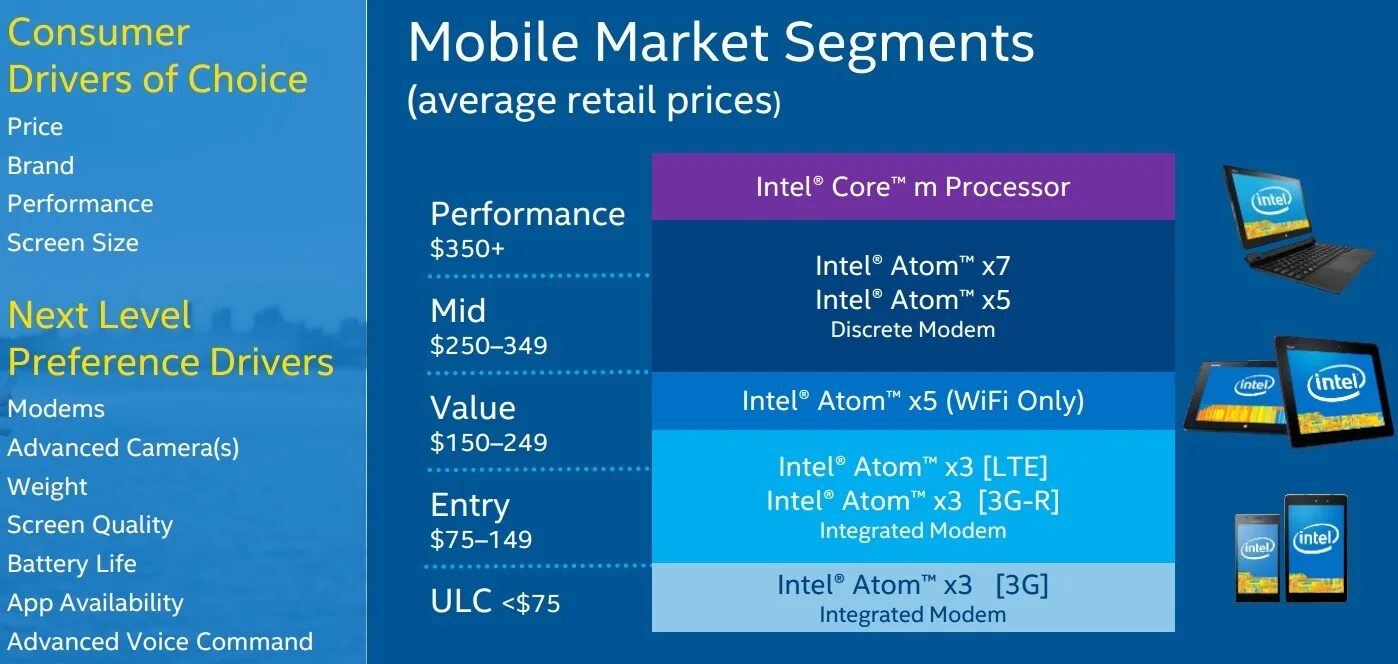 Consumer Drivers of Choice
Price
Brand
Performance
Screen Size

Next Level Preference Drivers
Modems
Advanced Camera(s)
Weight
Screen Quality
Battery Life
App Availability
Advanced Voice Command

Mobile Market Segments
(average retail prices)

Performance
\$350+

Mid
\$250–349

Value
\$150–249

Entry
\$75–149

ULC <\$75

Intel® Core™ m Processor

Intel® Atom™ x7
Intel® Atom™ x5
Discrete Modem

Intel® Atom™ x5 (WiFi Only)

Intel® Atom™ x3 [LTE]
Intel® Atom™ x3 [3G-R]
Integrated Modem

Intel® Atom™ x3 [3G]
Integrated Modem

intel
intel
intel
intel
intel